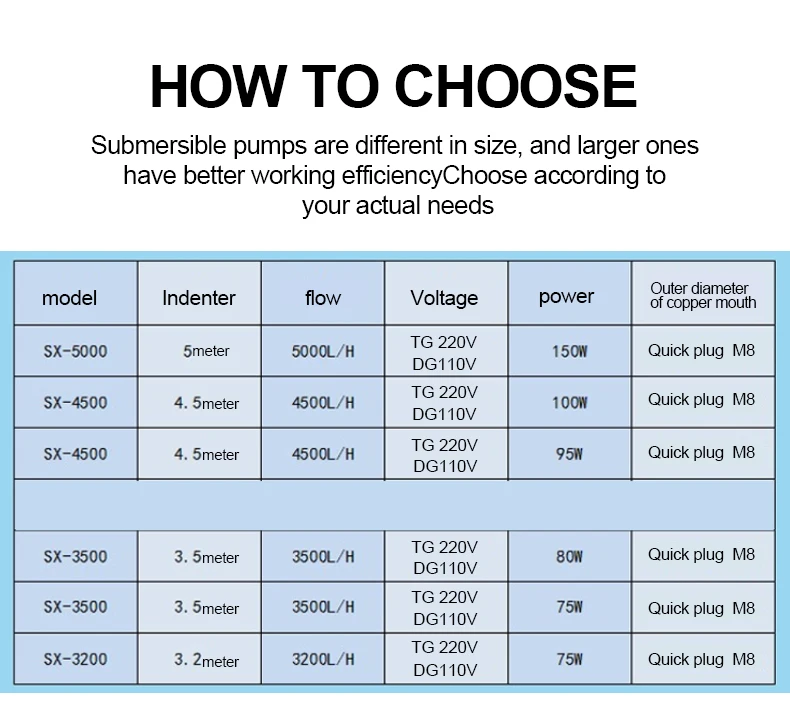 HOW TO CHOOSE

Submersible pumps are different in size, and larger ones have better working efficiencyChoose according to your actual needs

| model | Indenter | flow | Voltage | power | Outer diameter of copper mouth |
|---|---|---|---|---|---|
| SX-5000 | 5meter | 5000L/H | TG 220V DG110V | 150W | Quick plug M8 |
| SX-4500 | 4.5meter | 4500L/H | TG 220V DG110V | 100W | Quick plug M8 |
| SX-4500 | 4.5meter | 4500L/H | TG 220V DG110V | 95W | Quick plug M8 |
| | | | | | |
| SX-3500 | 3.5meter | 3500L/H | TG 220V DG110V | 80W | Quick plug M8 |
| SX-3500 | 3.5meter | 3500L/H | TG 220V DG110V | 75W | Quick plug M8 |
| SX-3200 | 3.2meter | 3200L/H | TG 220V DG110V | 75W | Quick plug M8 |